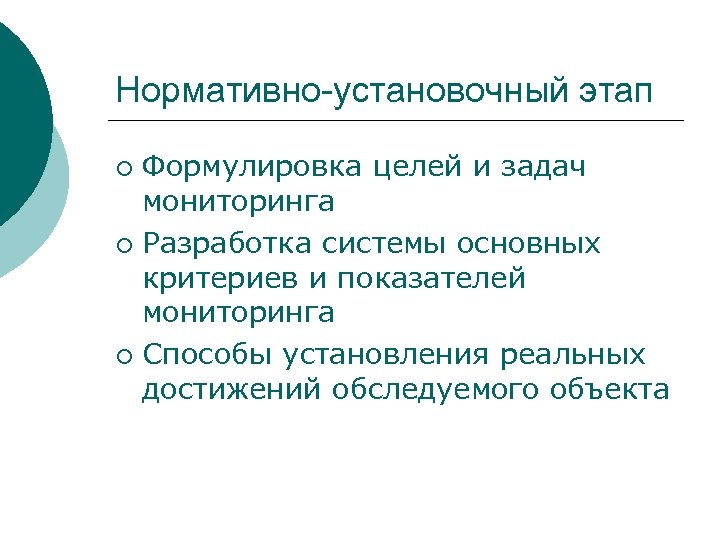 Нормативно-установочный этап

○ Формулировка целей и задач мониторинга

○ Разработка системы основных критериев и показателей мониторинга

○ Способы установления реальных достижений обследуемого объекта